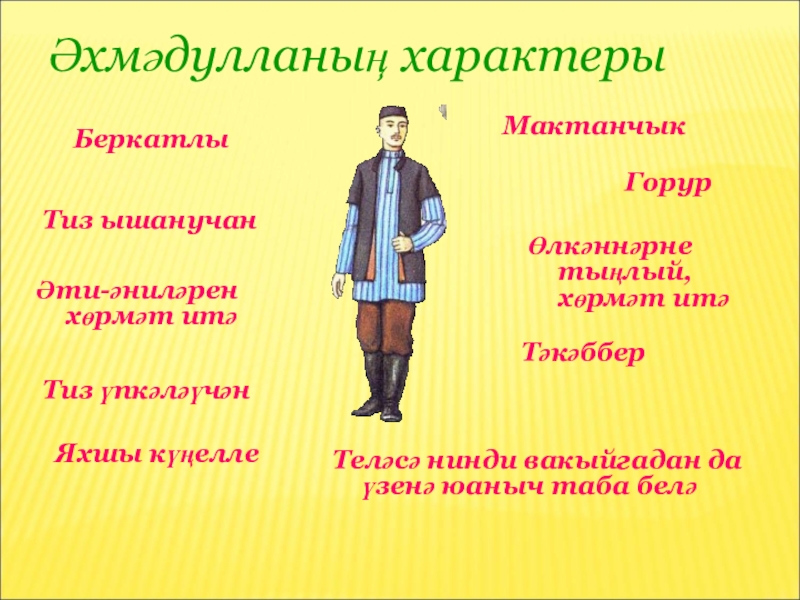 Әхмәдулланың характеры

Беркатлы

Тиз ышанучан

Әти-әниләрен хөрмәт итә

Тиз үпкәләүчән

Яхшы күңелле

Мактанчык

Горур

Өлкәннәрне тыңлый, хөрмәт итә

Тәкәббер

Теләсә нинди вакыйгадан да үзенә юаныч таба белә